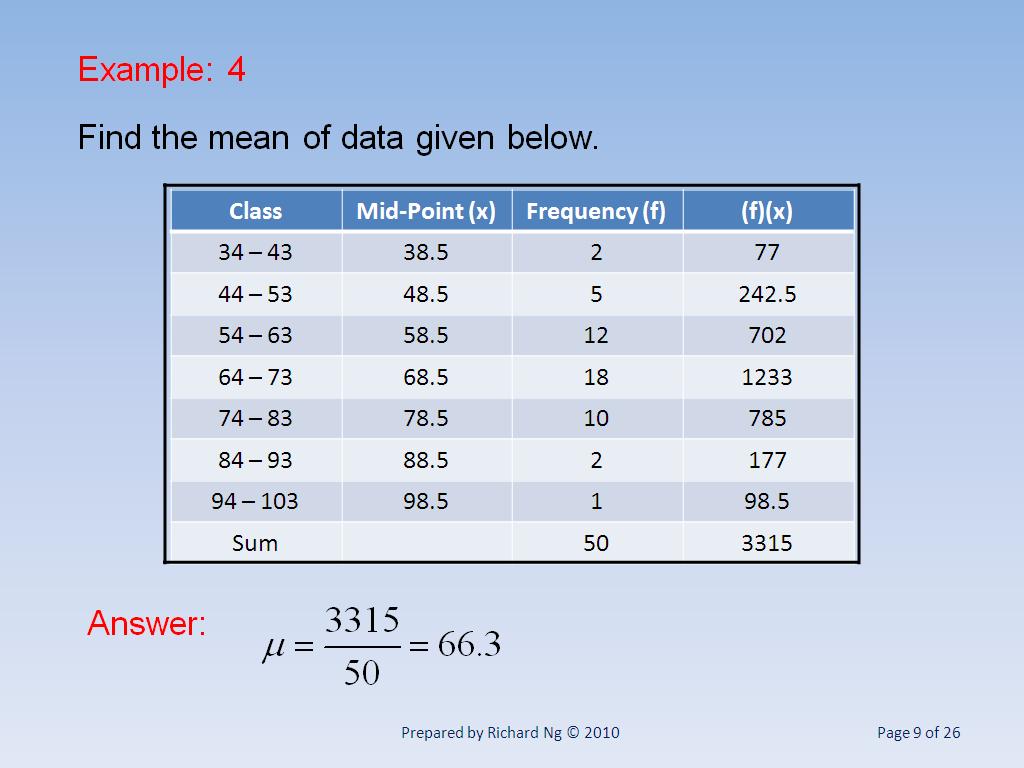 Example: 4

Find the mean of data given below.

| Class | Mid-Point (x) | Frequency (f) | (f)(x) |
|---|---|---|---|
| 34 – 43 | 38.5 | 2 | 77 |
| 44 – 53 | 48.5 | 5 | 242.5 |
| 54 – 63 | 58.5 | 12 | 702 |
| 64 – 73 | 68.5 | 18 | 1233 |
| 74 – 83 | 78.5 | 10 | 785 |
| 84 – 93 | 88.5 | 2 | 177 |
| 94 – 103 | 98.5 | 1 | 98.5 |
| Sum | | 50 | 3315 |

Answer: $\mu = \frac{3315}{50} = 66.3$

Prepared by Richard Ng © 2010

Page 9 of 26